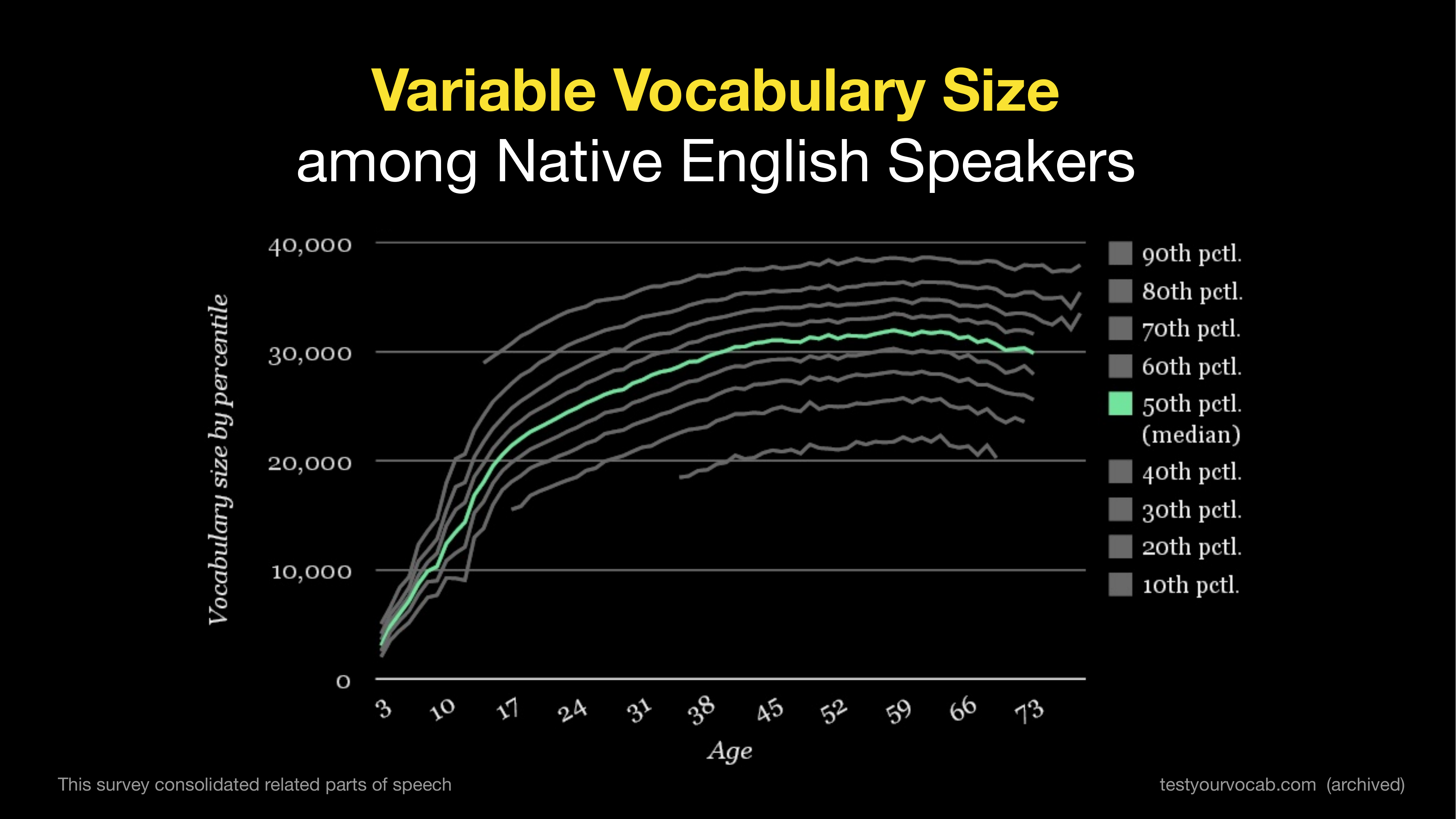 Variable Vocabulary Size
among Native English Speakers

Vocabulary size by percentile

40,000
30,000
20,000
10,000
0

3 10 17 24 31 38 45 52 59 66 73

Age

90th pctl.
80th pctl.
70th pctl.
60th pctl.
50th pctl. (median)
40th pctl.
30th pctl.
20th pctl.
10th pctl.

This survey consolidated related parts of speech

testyourvocab.com (archived)